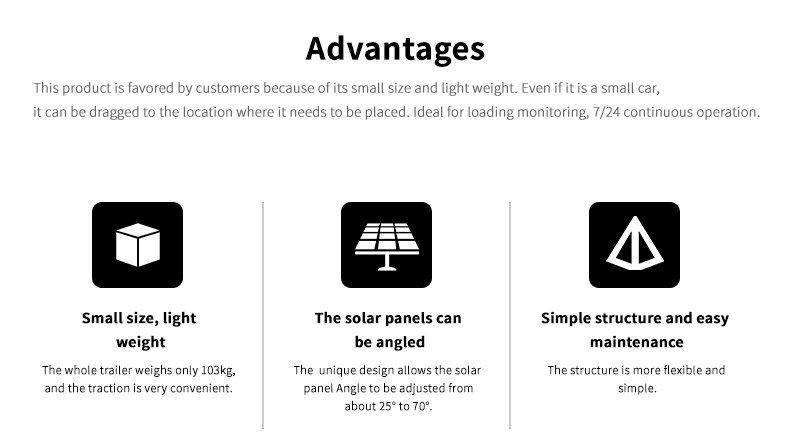 Advantages

This product is favored by customers because of its small size and light weight. Even if it is a small car, it can be dragged to the location where it needs to be placed. Ideal for loading monitoring, 7/24 continuous operation.

Small size, light weight

The whole trailer weighs only 103kg, and the traction is very convenient.

The solar panels can be angled

The unique design allows the solar panel Angle to be adjusted from about 25° to 70°.

Simple structure and easy maintenance

The structure is more flexible and simple.